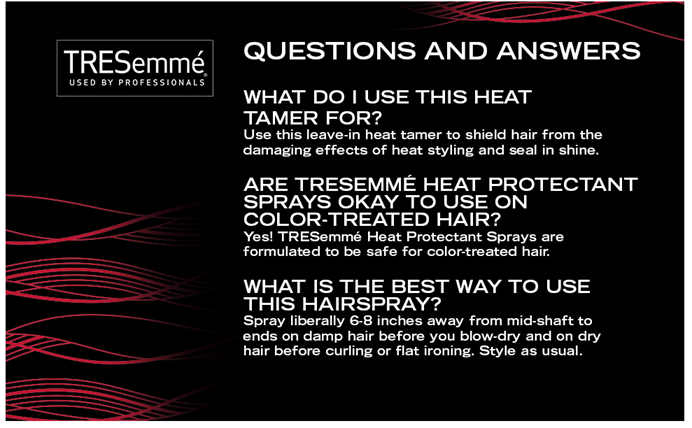 TRESemmé
USED BY PROFESSIONALS

QUESTIONS AND ANSWERS

WHAT DO I USE THIS HEAT TAMER FOR?
Use this leave-in heat tamer to shield hair from the damaging effects of heat styling and seal in shine.

ARE TRESEMMÉ HEAT PROTECTANT SPRAYS OKAY TO USE ON COLOR-TREATED HAIR?
Yes! TRESemmé Heat Protectant Sprays are formulated to be safe for color-treated hair.

WHAT IS THE BEST WAY TO USE THIS HAIRSPRAY?
Spray liberally 6-8 inches away from mid-shaft to ends on damp hair before you blow-dry and on dry hair before curling or flat ironing. Style as usual.